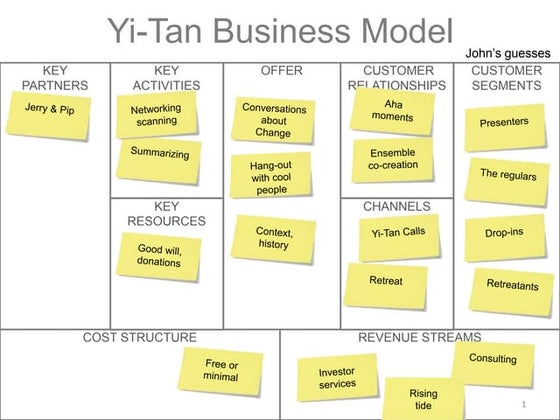 Yi-Tan Business Model

John's guesses

KEY PARTNERS

Jerry & Pip

KEY ACTIVITIES

Networking scanning

Summarizing

KEY RESOURCES

Good will, donations

OFFER

Conversations about Change

Hang-out with cool people

Context, history

CUSTOMER RELATIONSHIPS

Aha moments

Ensemble co-creation

CHANNELS

Yi-Tan Calls

Retreat

CUSTOMER SEGMENTS

Presenters

The regulars

Drop-ins

Retreatants

COST STRUCTURE

Free or minimal

REVENUE STREAMS

Investor services

Rising tide

Consulting

1